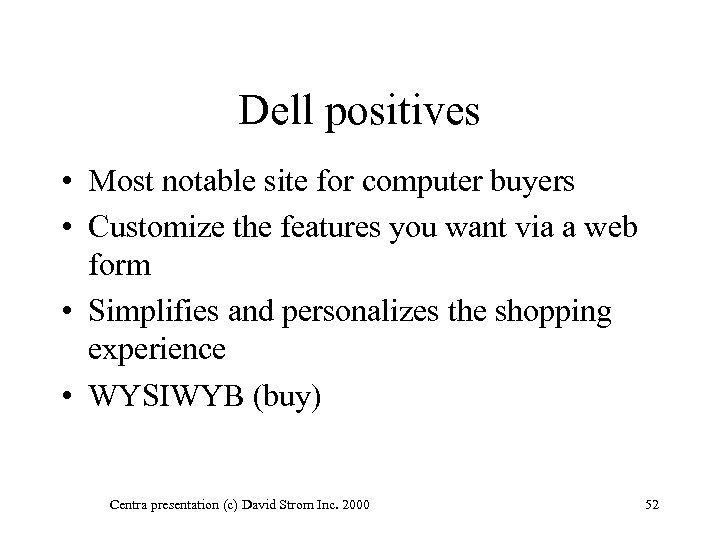 Dell positives

• Most notable site for computer buyers
• Customize the features you want via a web form
• Simplifies and personalizes the shopping experience
• WYSIWYB (buy)

Centra presentation (c) David Strom Inc. 2000

52